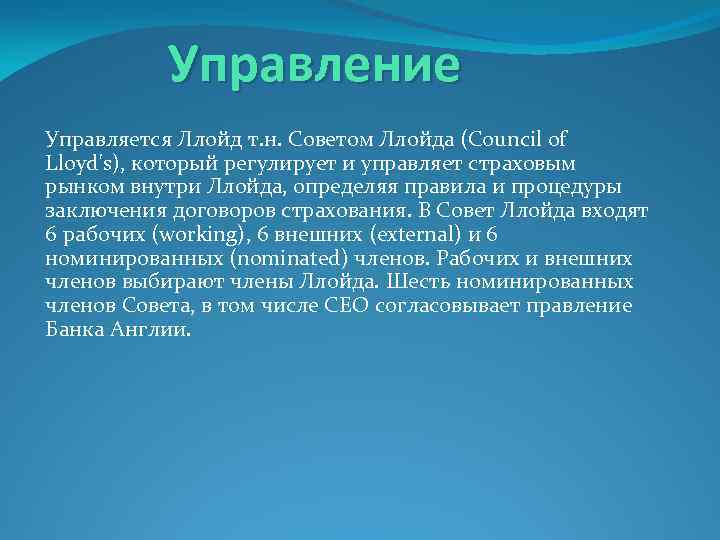 Управление

Управляется Ллойд т.н. Советом Ллойда (Council of Lloyd's), который регулирует и управляет страховым рынком внутри Ллойда, определяя правила и процедуры заключения договоров страхования. В Совет Ллойда входят 6 рабочих (working), 6 внешних (external) и 6 номинированных (nominated) членов. Рабочих и внешних членов выбирают члены Ллойда. Шесть номинированных членов Совета, в том числе CEO согласовывает правление Банка Англии.